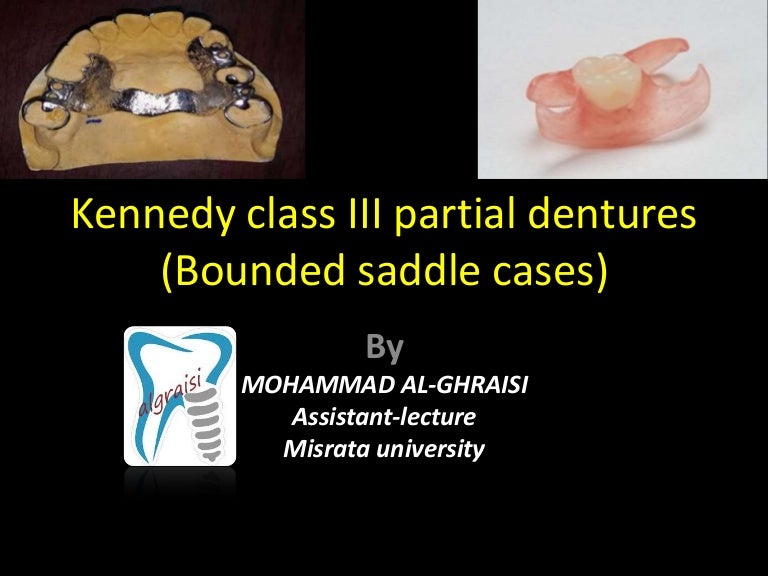 Kennedy class III partial dentures
(Bounded saddle cases)

algraisi

By
MOHAMMAD AL-GHRAISI
Assistant-lecture
Misrata university